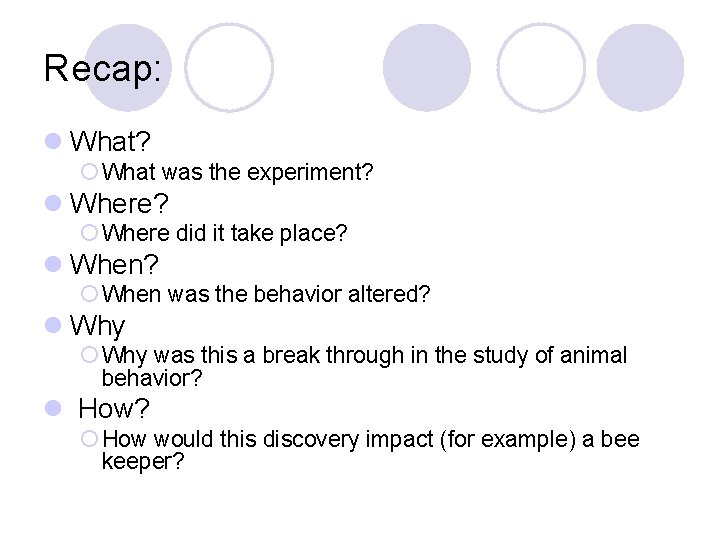 Recap:

What?
What was the experiment?
Where?
Where did it take place?
When?
When was the behavior altered?
Why
Why was this a break through in the study of animal behavior?
How?
How would this discovery impact (for example) a bee keeper?